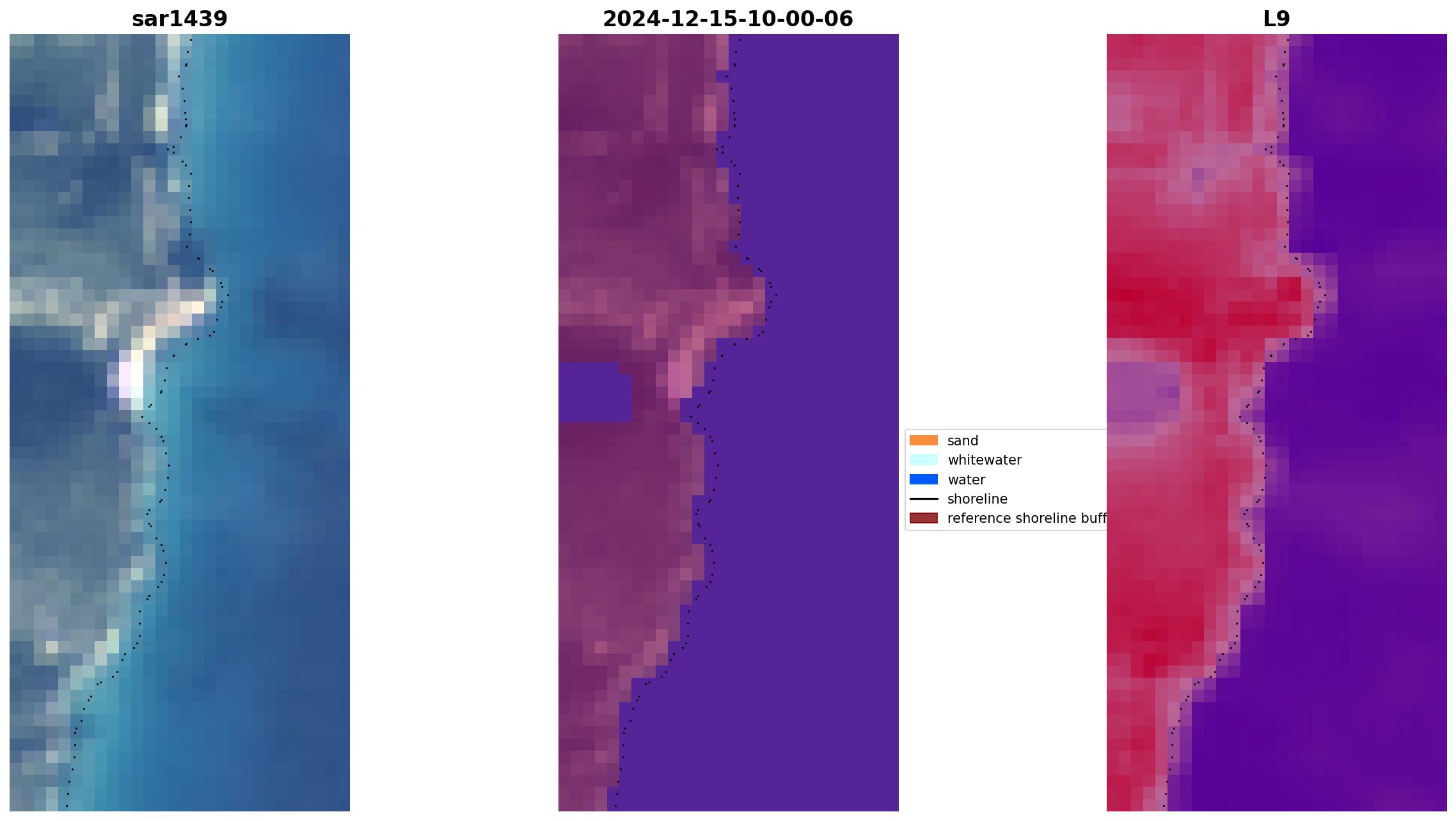 sar1439

2024-12-15-10-00-06

L9

sand
whitewater
water
shoreline
reference shoreline buff